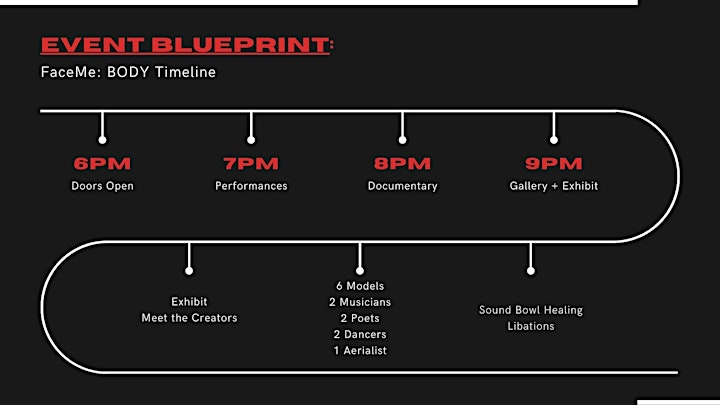 EVENT BLUEPRINT:
FaceMe: BODY Timeline

6PM
Doors Open

7PM
Performances

8PM
Documentary

9PM
Gallery + Exhibit

Exhibit
Meet the Creators

6 Models
2 Musicians
2 Poets
2 Dancers
1 Aerialist

Sound Bowl Healing
Libations